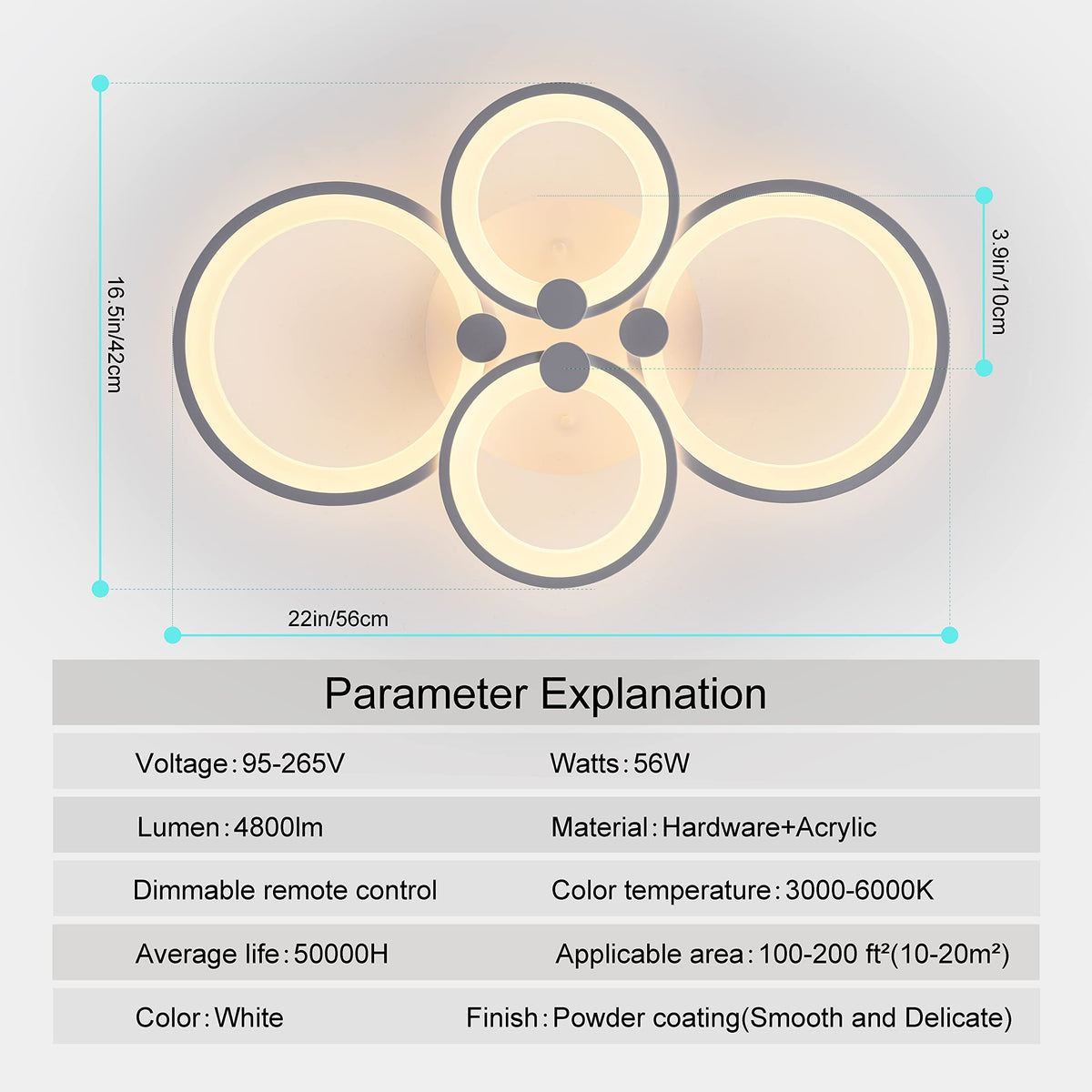 16.5in/42cm

3.9in/10cm

22in/56cm

Parameter Explanation

| | |
|---|---|
| Voltage: 95-265V | Watts: 56W |
| Lumen: 4800lm | Material: Hardware+Acrylic |
| Dimmable remote control | Color temperature: 3000-6000K |
| Average life: 50000H | Applicable area: 100-200 ft²(10-20m²) |
| Color: White | Finish: Powder coating(Smooth and Delicate) |